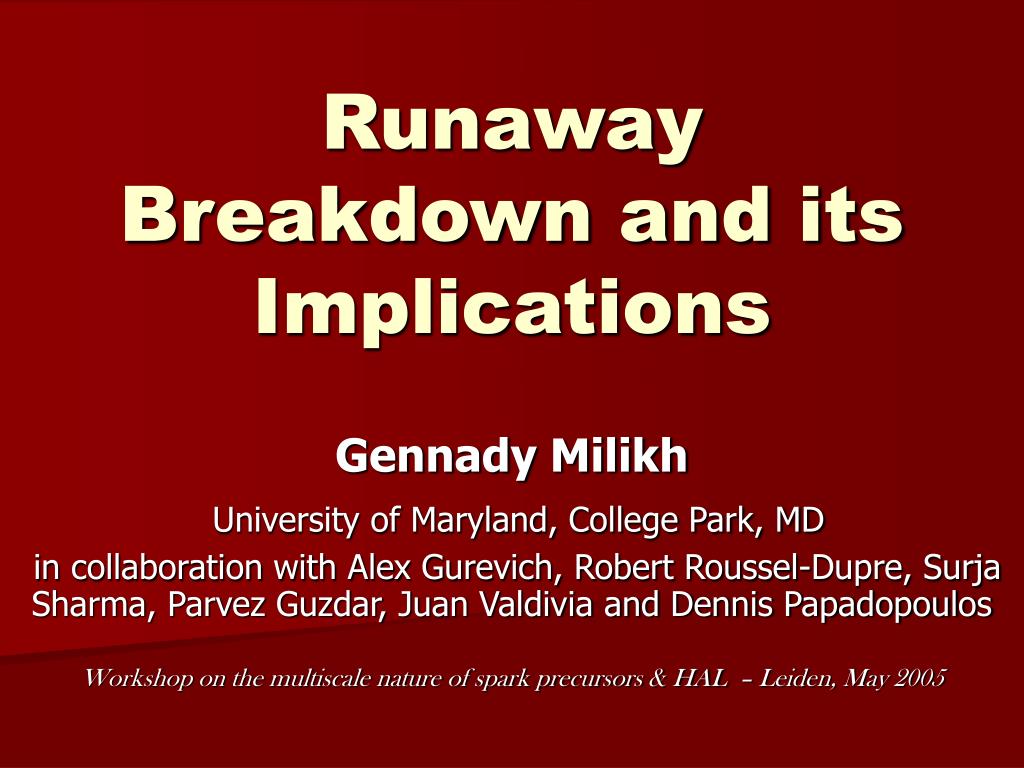 Runaway Breakdown and its Implications

Gennady Milikh

University of Maryland, College Park, MD

in collaboration with Alex Gurevich, Robert Roussel-Dupre, Surja Sharma, Parvez Guzdar, Juan Valdivia and Dennis Papadopoulos

Workshop on the multiscale nature of spark precursors & HAL – Leiden, May 2005